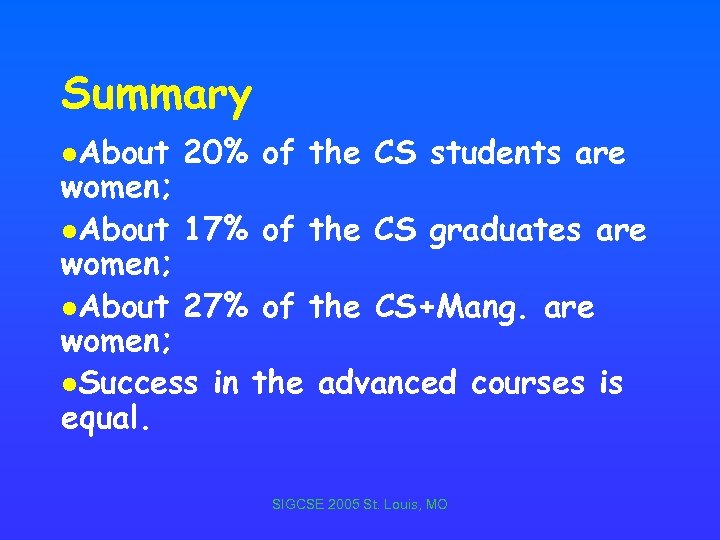 Summary

●About 20% of the CS students are women;

●About 17% of the CS graduates are women;

●About 27% of the CS+Mang. are women;

●Success in the advanced courses is equal.

SIGCSE 2005 St. Louis, MO